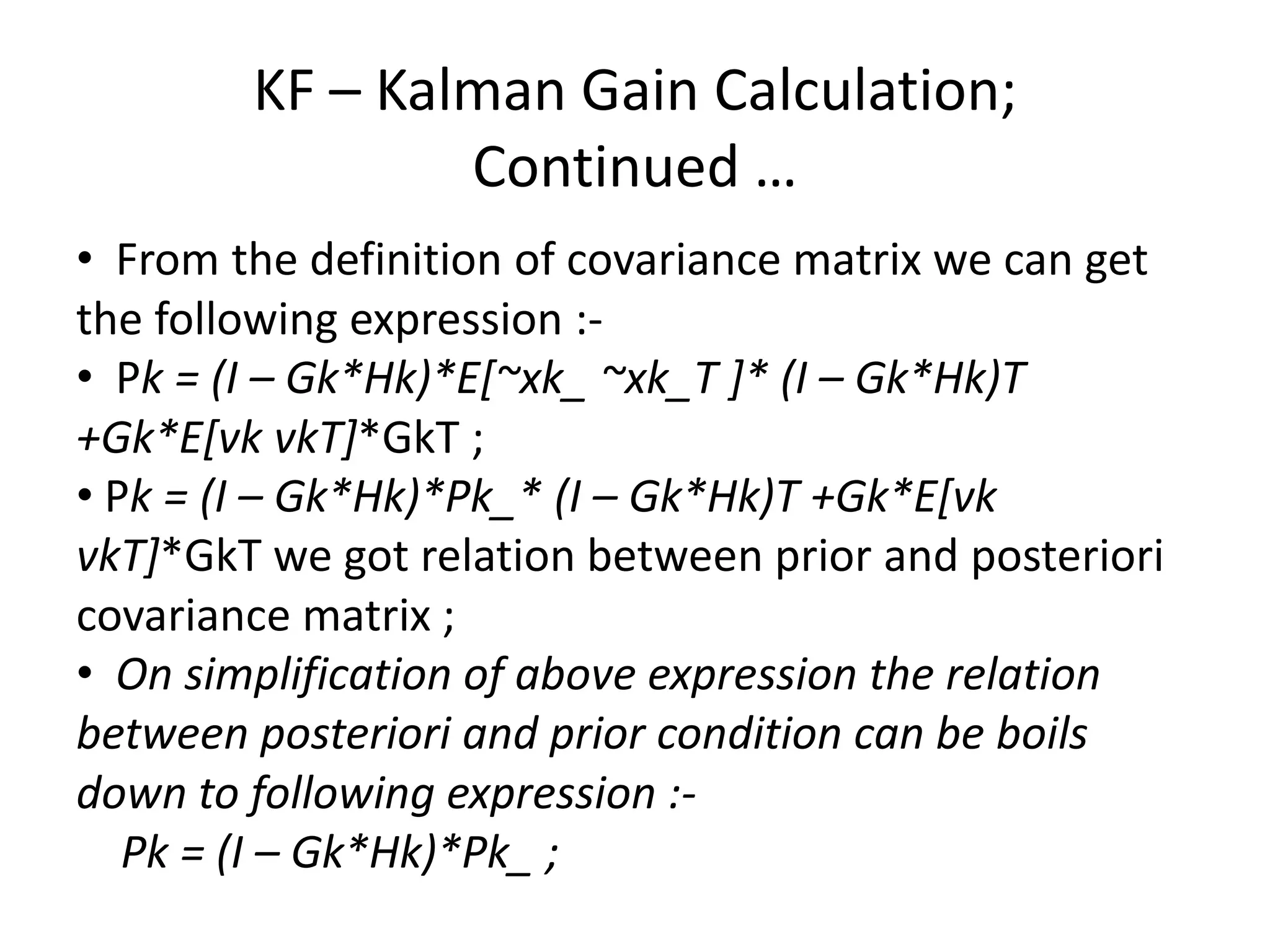 KF – Kalman Gain Calculation; Continued …

• From the definition of covariance matrix we can get the following expression :-

• Pk = (I – Gk*Hk)*E[~xk_ ~xk_T ]* (I – Gk*Hk)T +Gk*E[vk vkT]*GkT ;

• Pk = (I – Gk*Hk)*Pk_* (I – Gk*Hk)T +Gk*E[vk vkT]*GkT we got relation between prior and posteriori covariance matrix ;

• On simplification of above expression the relation between posteriori and prior condition can be boils down to following expression :-

Pk = (I – Gk*Hk)*Pk_ ;